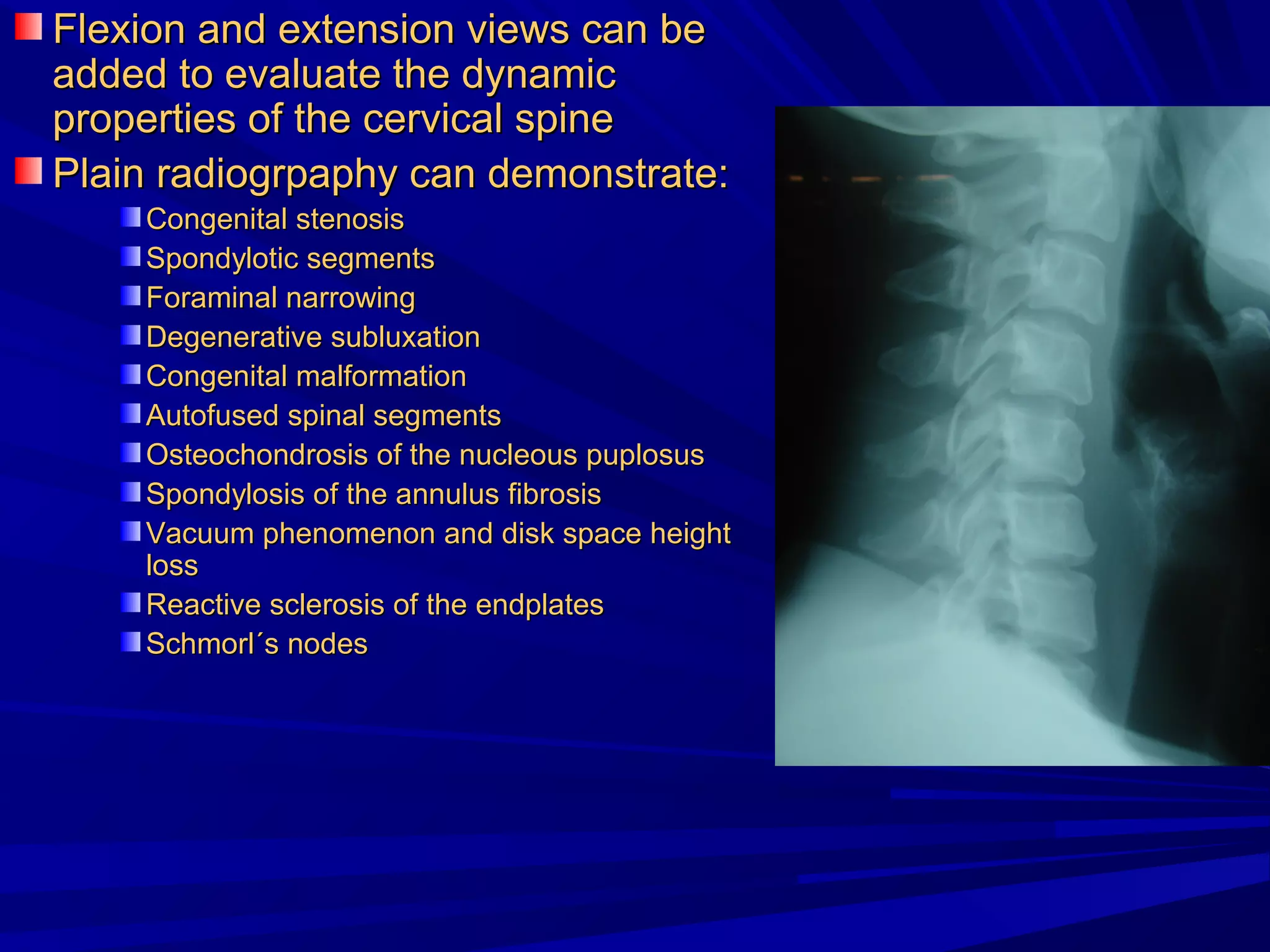 Flexion and extension views can be added to evaluate the dynamic properties of the cervical spine

Plain radiogrpaphy can demonstrate:

Congenital stenosis

Spondylotic segments

Foraminal narrowing

Degenerative subluxation

Congenital malformation

Autofused spinal segments

Osteochondrosis of the nucleous puplosus

Spondylosis of the annulus fibrosis

Vacuum phenomenon and disk space height loss

Reactive sclerosis of the endplates

Schmorl´s nodes